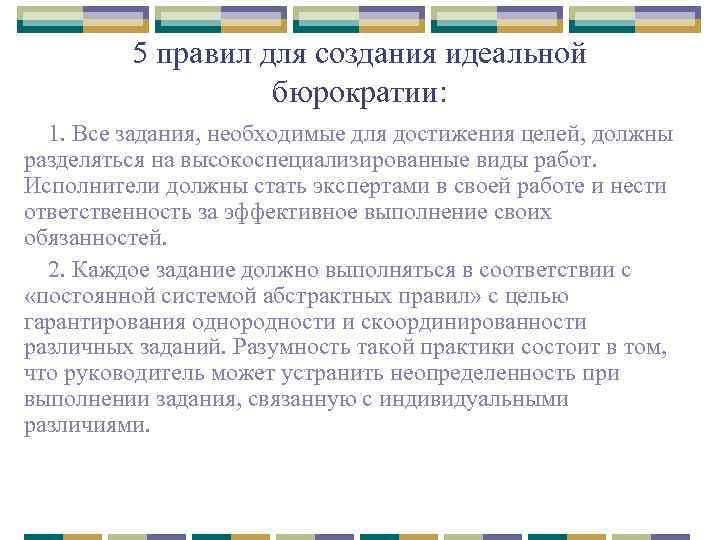 5 правил для создания идеальной бюрократии:

1. Все задания, необходимые для достижения целей, должны разделяться на высокоспециализированные виды работ. Исполнители должны стать экспертами в своей работе и нести ответственность за эффективное выполнение своих обязанностей.

2. Каждое задание должно выполняться в соответствии с «постоянной системой абстрактных правил» с целью гарантирования однородности и скоординированности различных заданий. Разумность такой практики состоит в том, что руководитель может устранить неопределенность при выполнении задания, связанную с индивидуальными различиями.